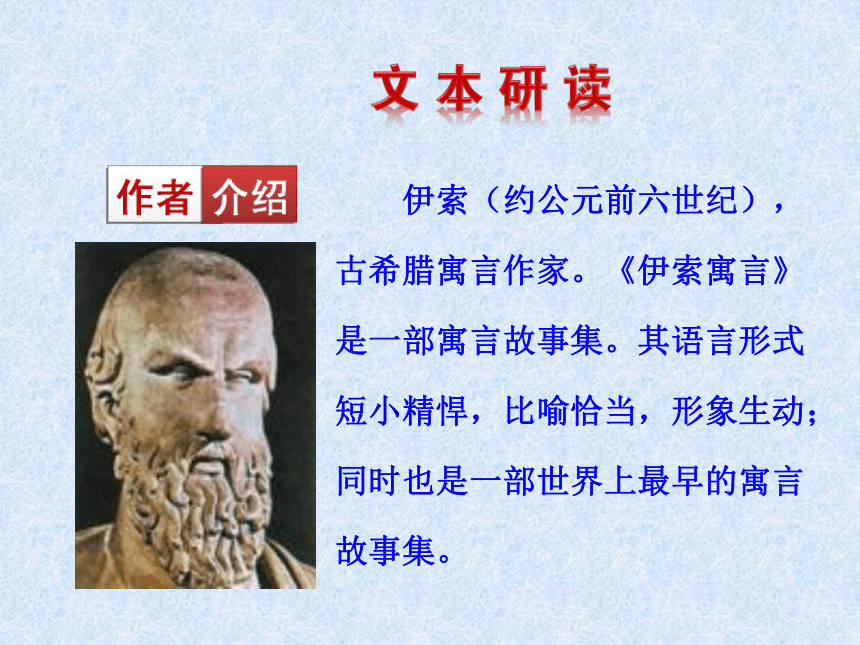 文本研读

作者介绍

伊索（约公元前六世纪），古希腊寓言作家。《伊索寓言》是一部寓言故事集。其语言形式短小精悍，比喻恰当，形象生动；同时也是一部世界上最早的寓言故事集。